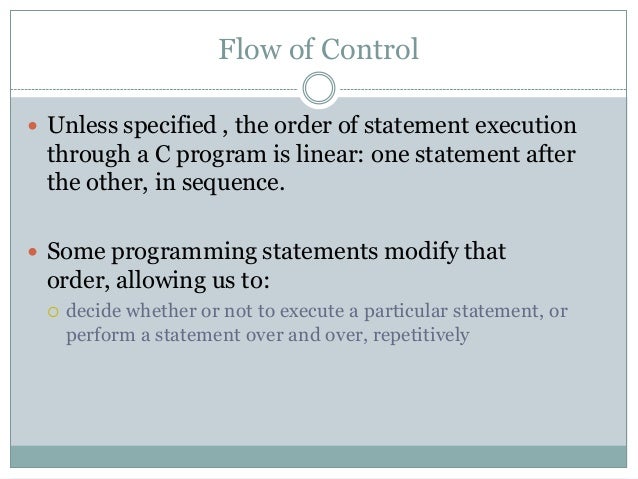 Flow of Control

Unless specified , the order of statement execution through a C program is linear: one statement after the other, in sequence.

Some programming statements modify that order, allowing us to:

decide whether or not to execute a particular statement, or perform a statement over and over, repetitively